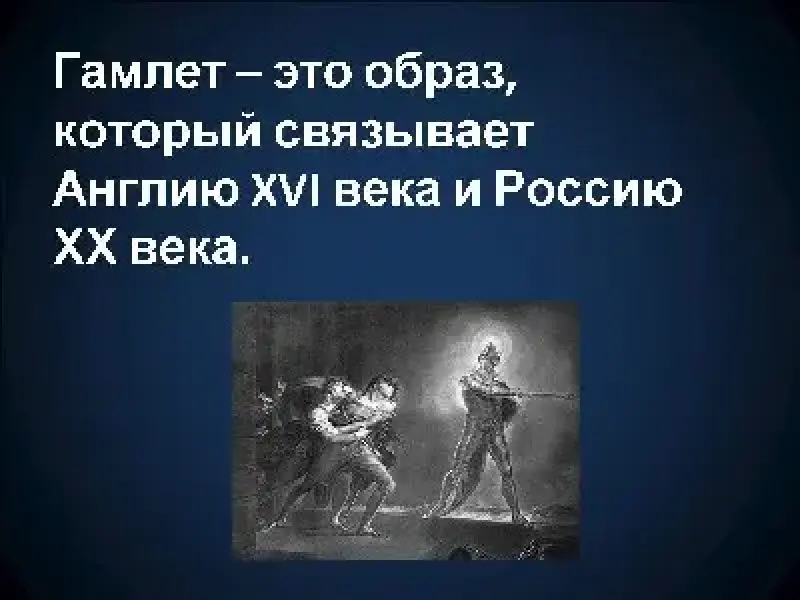 Гамлет – это образ, который связывает Англию XVI века и Россию XX века.